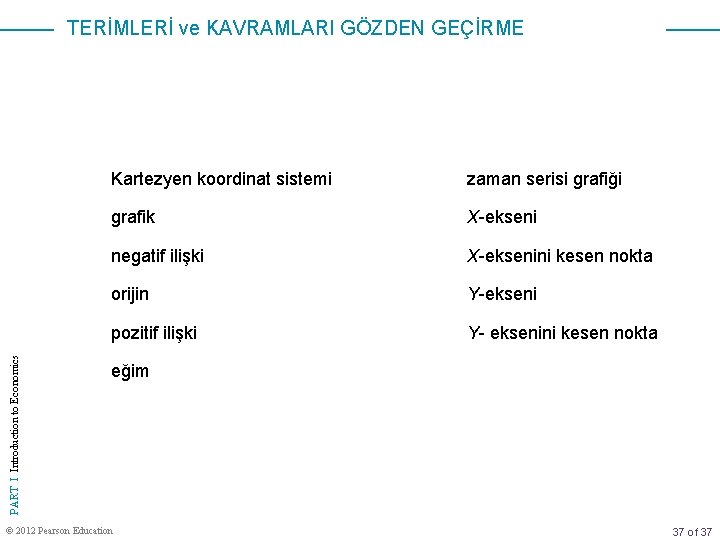 TERİMLERİ ve KAVRAMLARI GÖZDEN GEÇİRME

Kartezyen koordinat sistemi

grafik

negatif ilişki

orijin

pozitif ilişki

eğim

zaman serisi grafiği

X-ekseni

X-eksenini kesen nokta

Y-ekseni

Y- eksenini kesen nokta

PART I Introduction to Economics

© 2012 Pearson Education

37 of 37